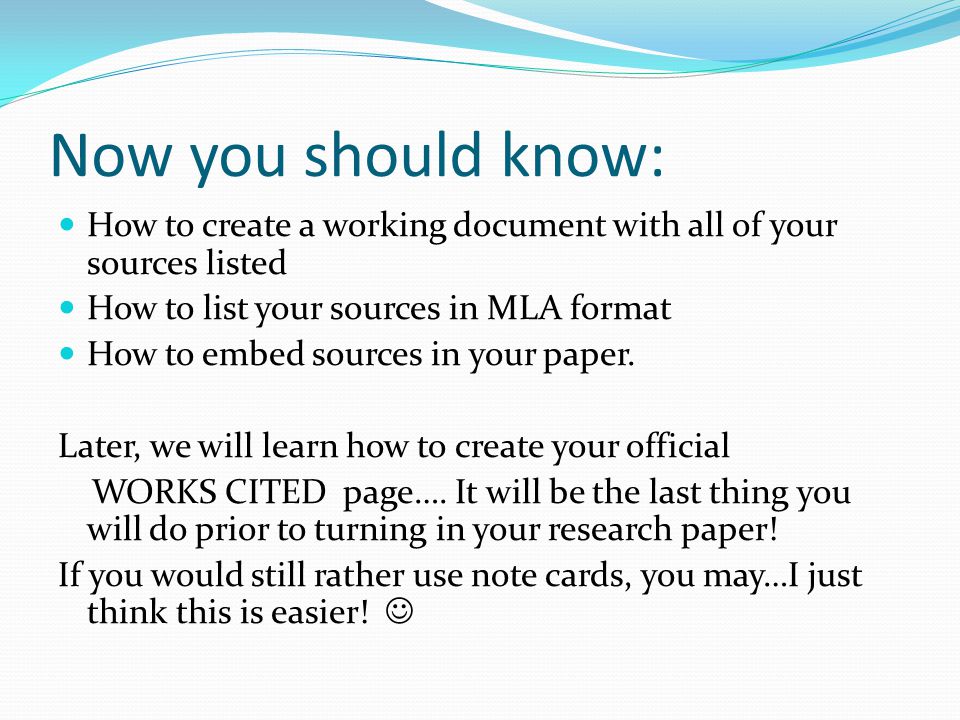 Now you should know:

- How to create a working document with all of your sources listed
- How to list your sources in MLA format
- How to embed sources in your paper.

Later, we will learn how to create your official WORKS CITED page…. It will be the last thing you will do prior to turning in your research paper!

If you would still rather use note cards, you may…I just think this is easier! ☺